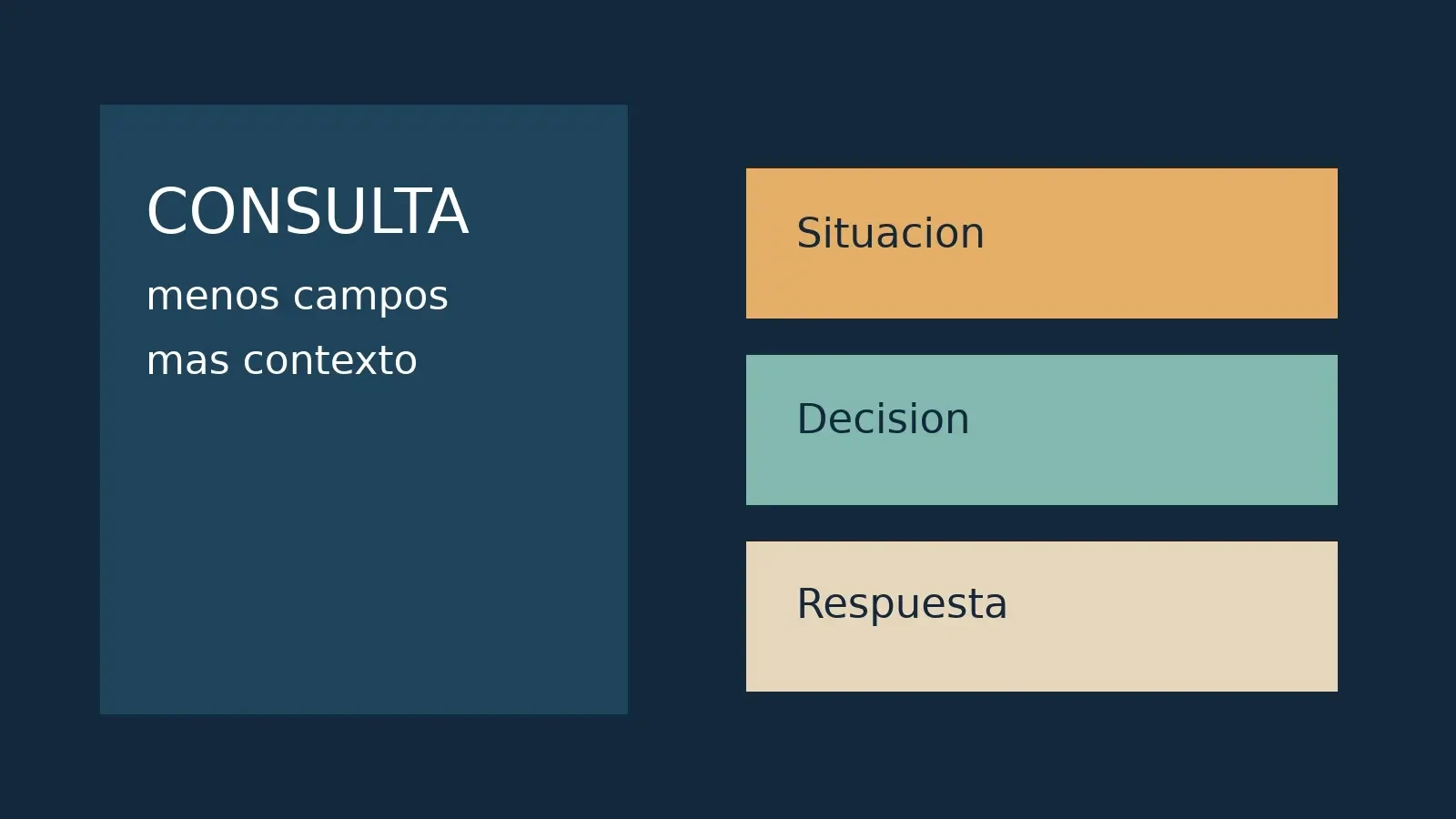 CONSULTA

menos campos

mas contexto

Situacion

Decision

Respuesta